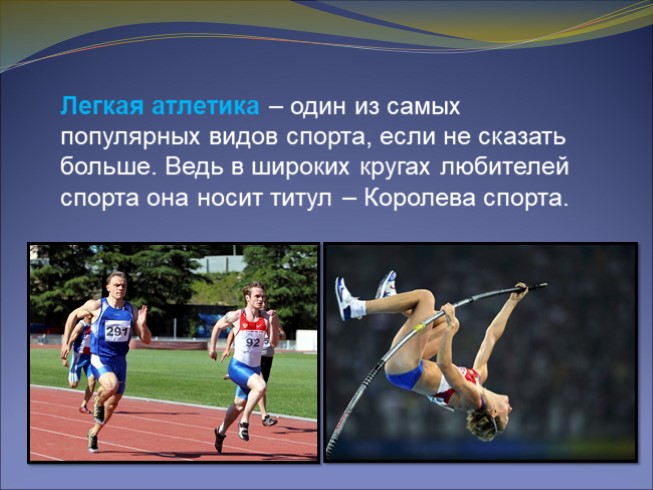 Легкая атлетика – один из самых популярных видов спорта, если не сказать больше. Ведь в широких кругах любителей спорта она носит титул – Королева спорта.

291

92